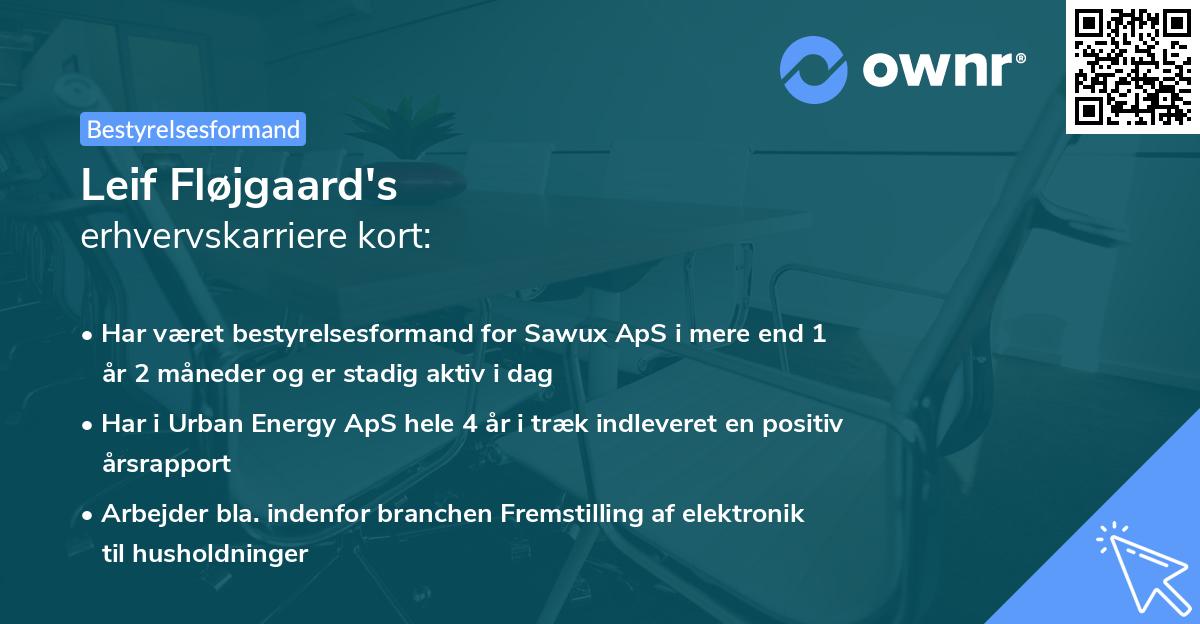 ownr®

Bestyrelsesformand

Leif Fløjgaard's
erhvervskarriere kort:

• Har været bestyrelsesformand for Sawux ApS i mere end 1 år 2 måneder og er stadig aktiv i dag

• Har i Urban Energy ApS hele 4 år i træk indleveret en positiv årsrapport

• Arbejder bla. indenfor branchen Fremstilling af elektronik til husholdninger